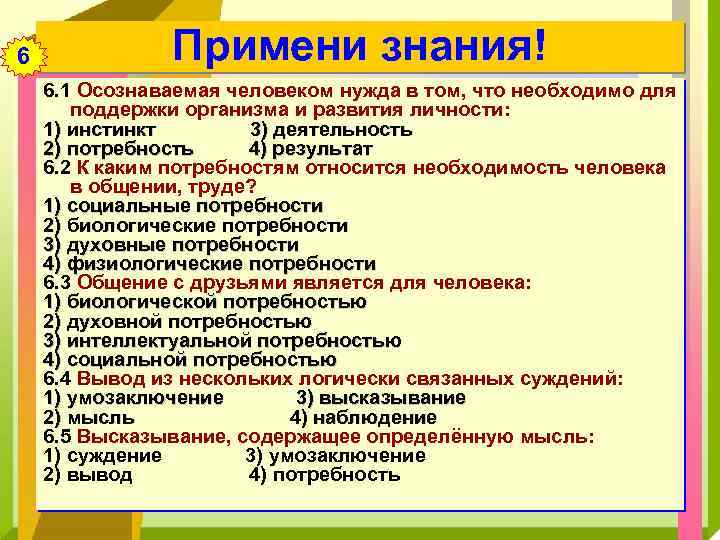 6

Примени знания!

6.1 Осознаваемая человеком нужда в том, что необходимо для поддержки организма и развития личности:
1) инстинкт 3) деятельность
2) потребность 4) результат
6.2 К каким потребностям относится необходимость человека в общении, труде?
1) социальные потребности
2) биологические потребности
3) духовные потребности
4) физиологические потребности
6.3 Общение с друзьями является для человека:
1) биологической потребностью
2) духовной потребностью
3) интеллектуальной потребностью
4) социальной потребностью
6.4 Вывод из нескольких логически связанных суждений:
1) умозаключение 3) высказывание
2) мысль 4) наблюдение
6.5 Высказывание, содержащее определённую мысль:
1) суждение 3) умозаключение
2) вывод 4) потребность